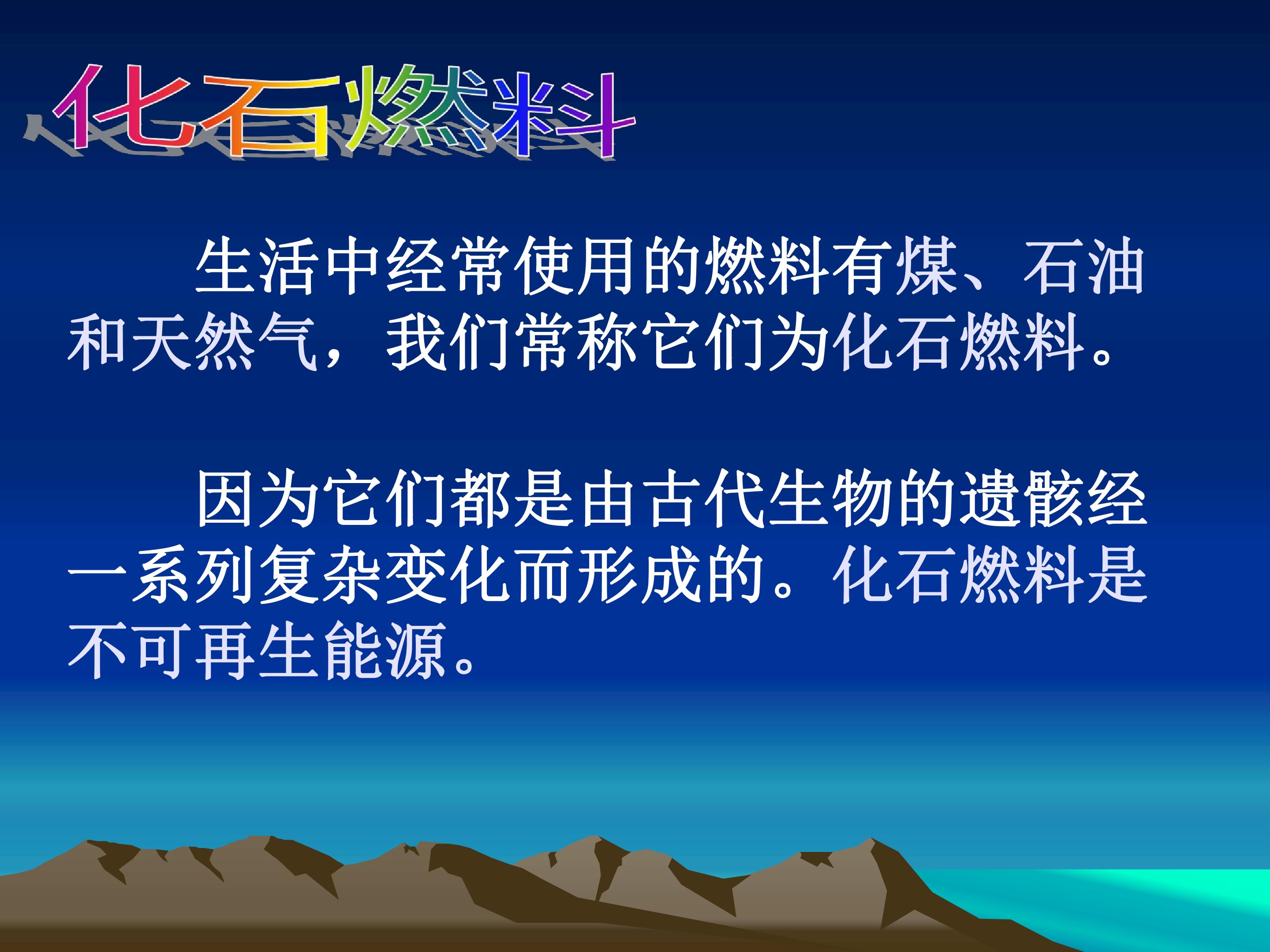 化石燃料

生活中经常使用的燃料有煤、石油和天然气，我们常称它们为化石燃料。

因为它们都是由古代生物的遗骸经一系列复杂变化而形成的。化石燃料是不可再生能源。